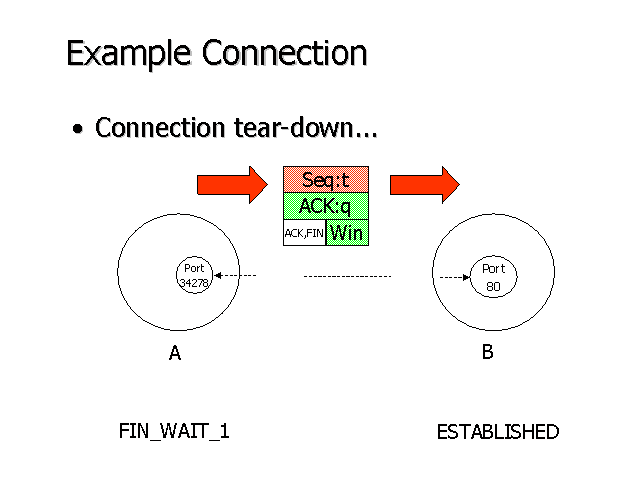 Example Connection

• Connection tear-down...

Seq:t
ACK:q
ACK,FIN Win

Port 34278

Port 80

A

B

FIN_WAIT_1

ESTABLISHED